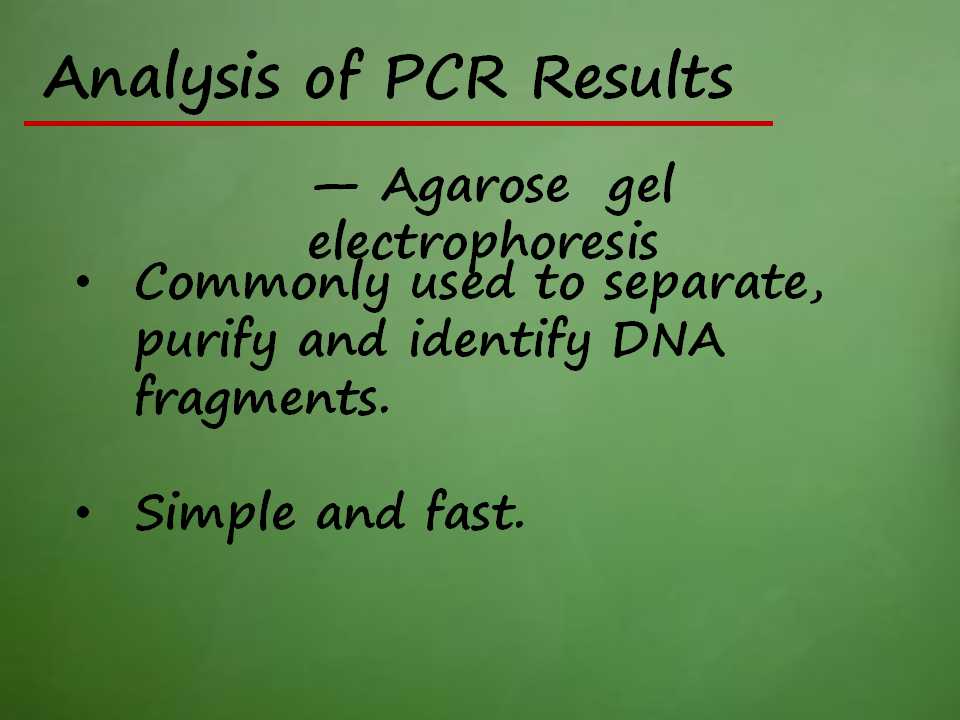 Analysis of PCR Results

— Agarose gel electrophoresis

• Commonly used to separate, purify and identify DNA fragments.

• Simple and fast.